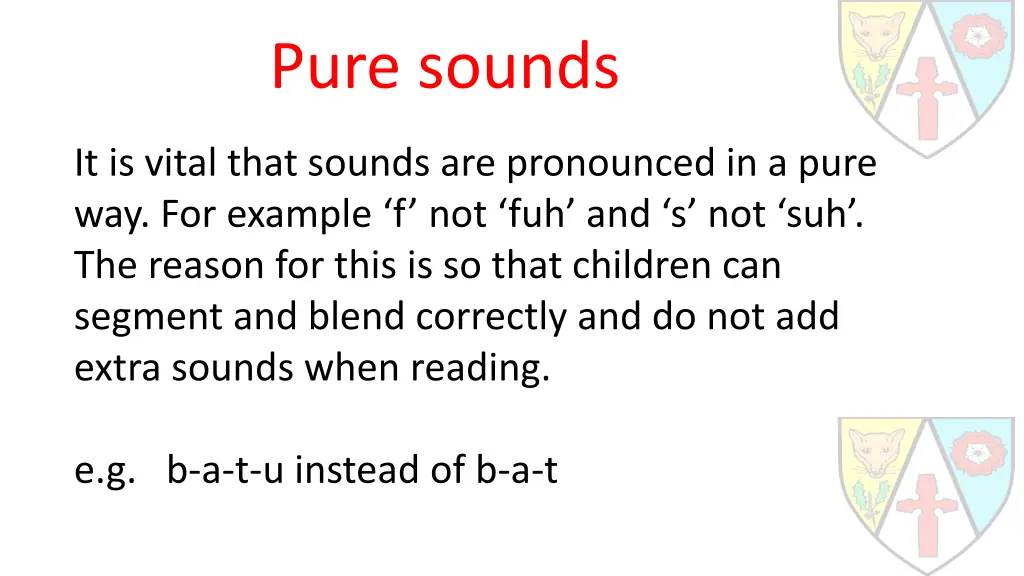 Pure sounds

It is vital that sounds are pronounced in a pure way. For example ‘f’ not ‘fuh’ and ‘s’ not ‘suh’. The reason for this is so that children can segment and blend correctly and do not add extra sounds when reading.

e.g. b-a-t-u instead of b-a-t